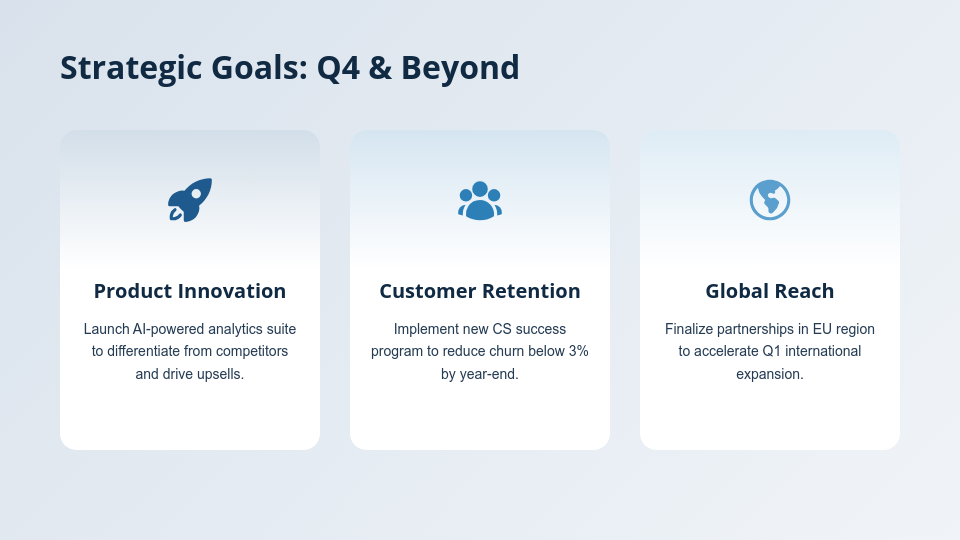 Strategic Goals: Q4 & Beyond

Product Innovation

Launch AI-powered analytics suite to differentiate from competitors and drive upsells.

Customer Retention

Implement new CS success program to reduce churn below 3% by year-end.

Global Reach

Finalize partnerships in EU region to accelerate Q1 international expansion.